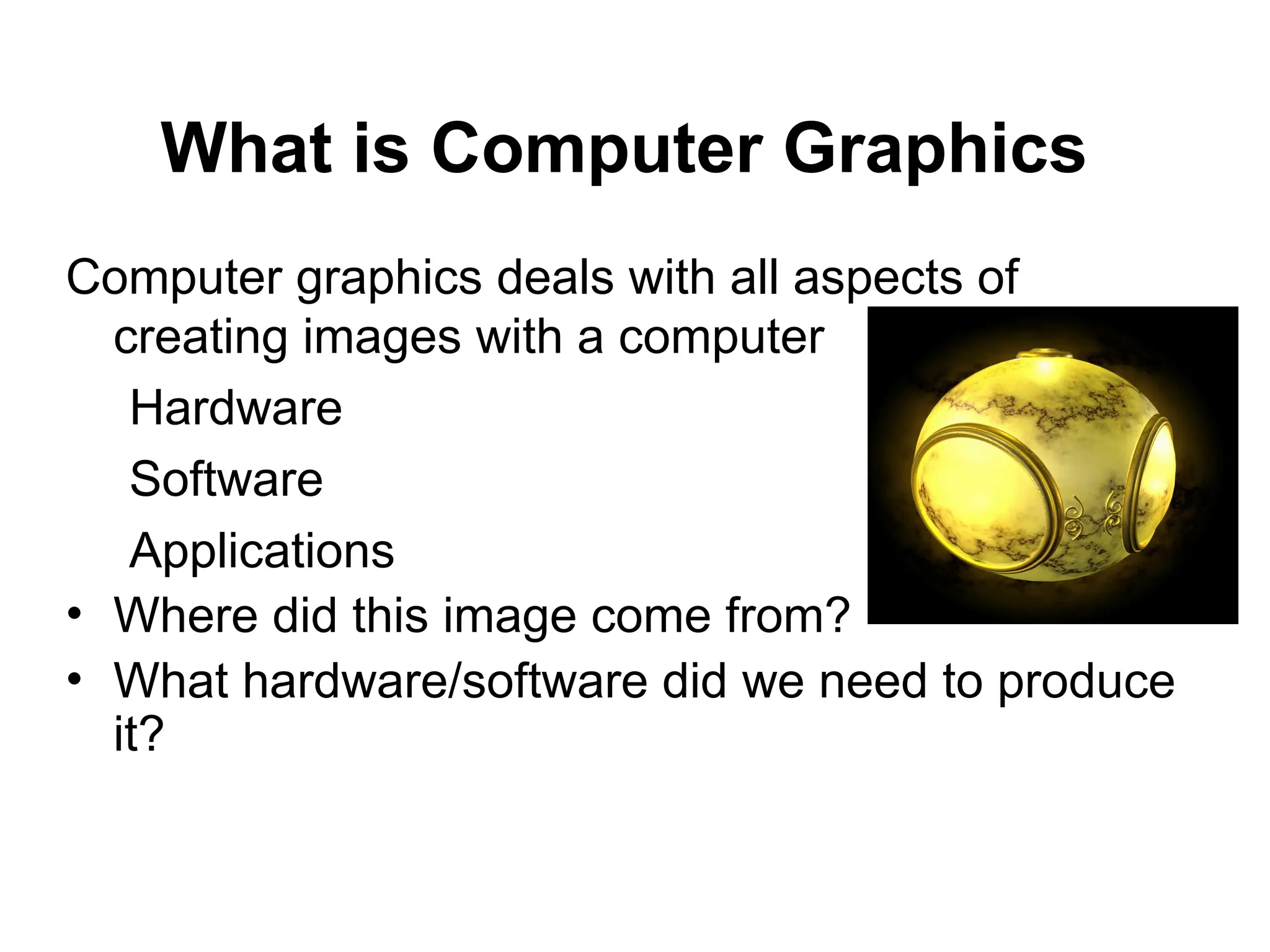 What is Computer Graphics

Computer graphics deals with all aspects of creating images with a computer

Hardware

Software

Applications

• Where did this image come from?
• What hardware/software did we need to produce it?